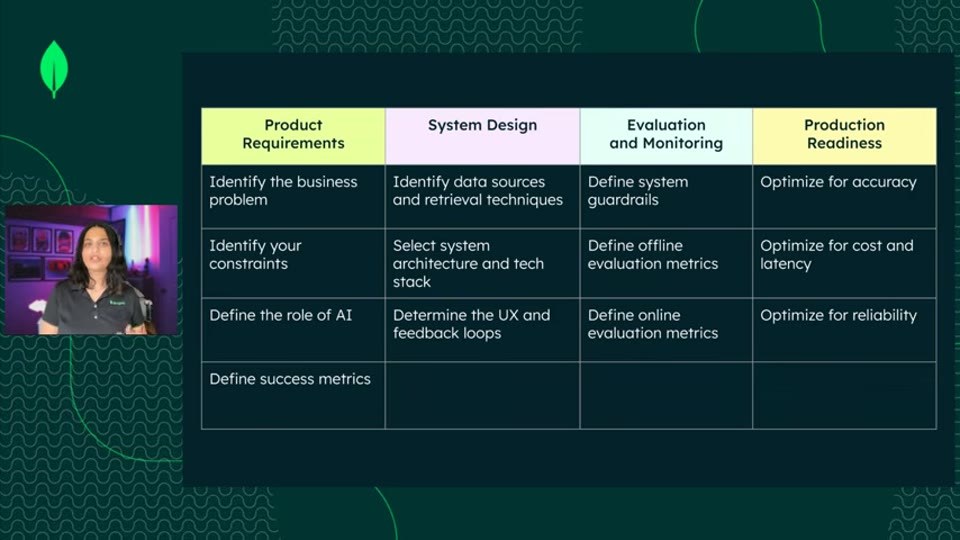 | Product Requirements | System Design | Evaluation and Monitoring | Production Readiness |
|---|---|---|---|
| Identify the business problem | Identify data sources and retrieval techniques | Define system guardrails | Optimize for accuracy |
| Identify your constraints | Select system architecture and tech stack | Define offline evaluation metrics | Optimize for cost and latency |
| Define the role of AI | Determine the UX and feedback loops | Define online evaluation metrics | Optimize for reliability |
| Define success metrics | | | |